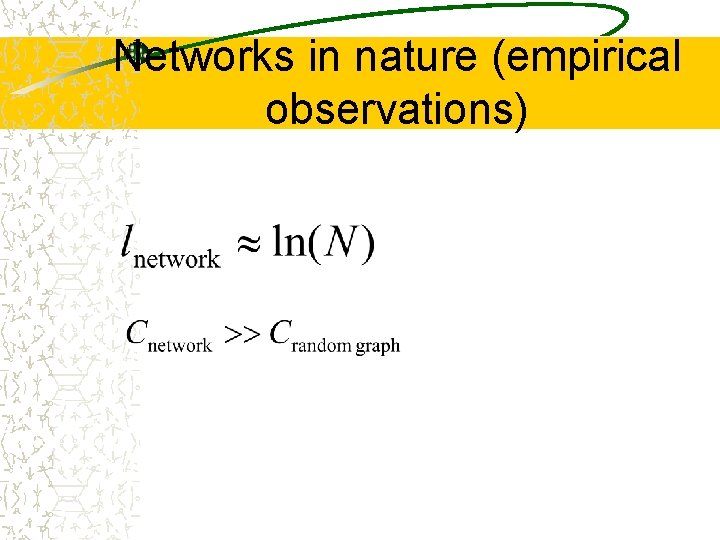 Networks in nature (empirical observations)

$l_{\text{network}} \approx \ln(N)$

$C_{\text{network}} >> C_{\text{random graph}}$